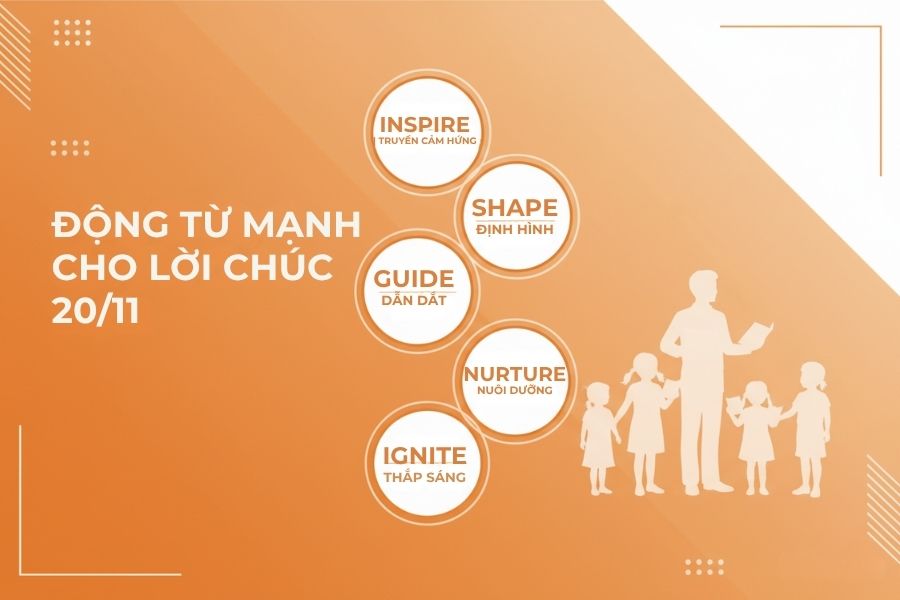 ĐỘNG TỪ MẠNH CHO LỜI CHÚC 20/11

INSPIRE
TRUYỀN CẢM HỨNG

SHAPE
ĐỊNH HÌNH

GUIDE
DẪN DẮT

NURTURE
NUÔI DƯỠNG

IGNITE
THẮP SÁNG